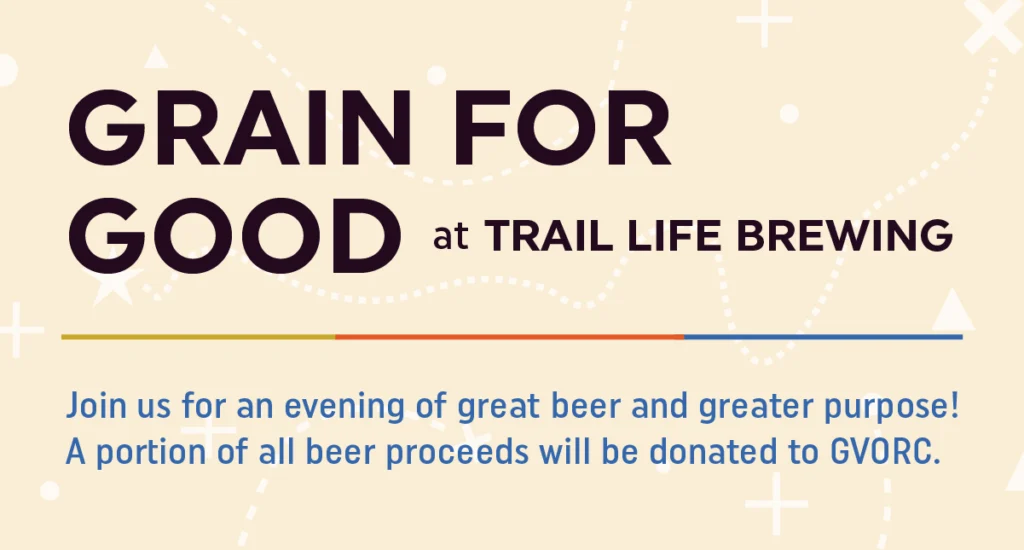 GRAIN FOR GOOD at TRAIL LIFE BREWING

Join us for an evening of great beer and greater purpose! A portion of all beer proceeds will be donated to GVORC.